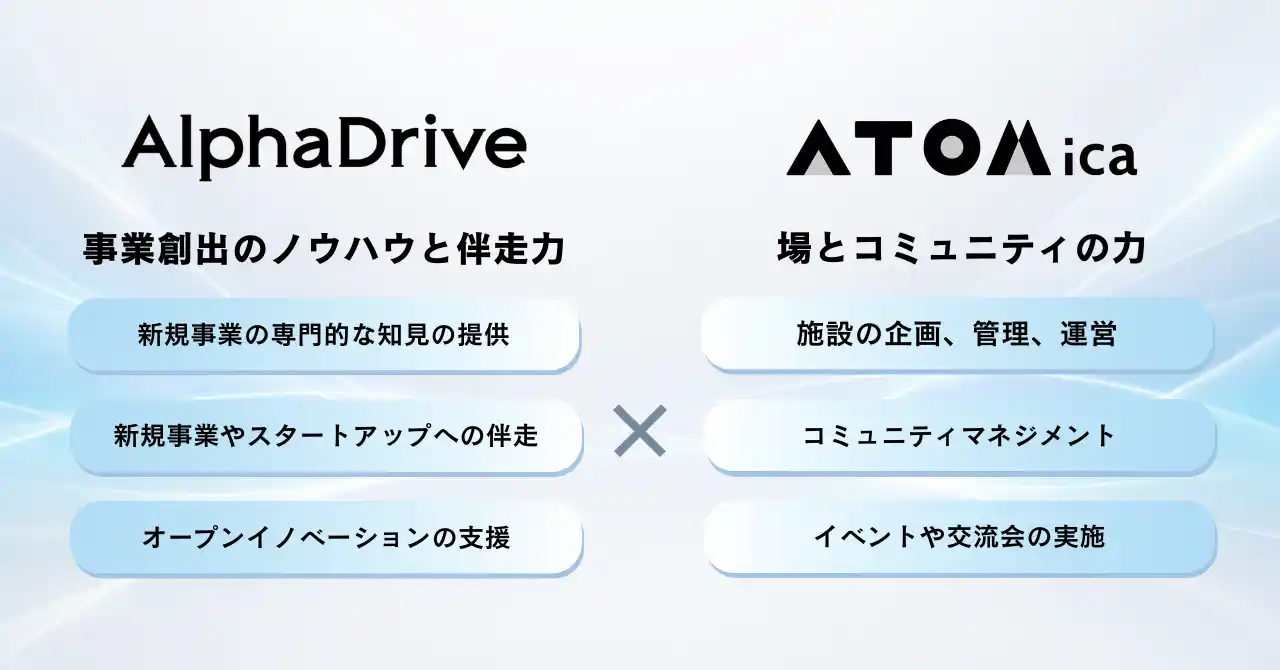 AlphaDrive

事業創出のノウハウと伴走力

新規事業の専門的な知見の提供

新規事業やスタートアップへの伴走

オープンイノベーションの支援

×

ATOMica

場とコミュニティの力

施設の企画、管理、運営

コミュニティマネジメント

イベントや交流会の実施